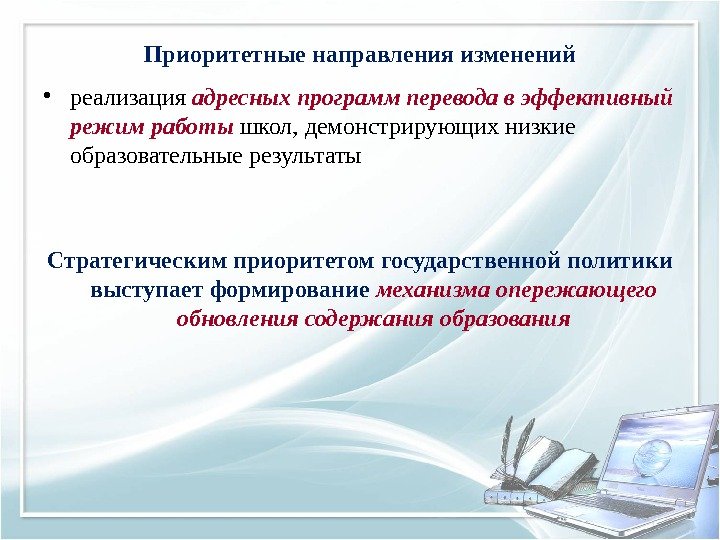 Приоритетные направления изменений

• реализация адресных программ перевода в эффективный режим работы школ, демонстрирующих низкие образовательные результаты

Стратегическим приоритетом государственной политики выступает формирование механизма опережающего обновления содержания образования